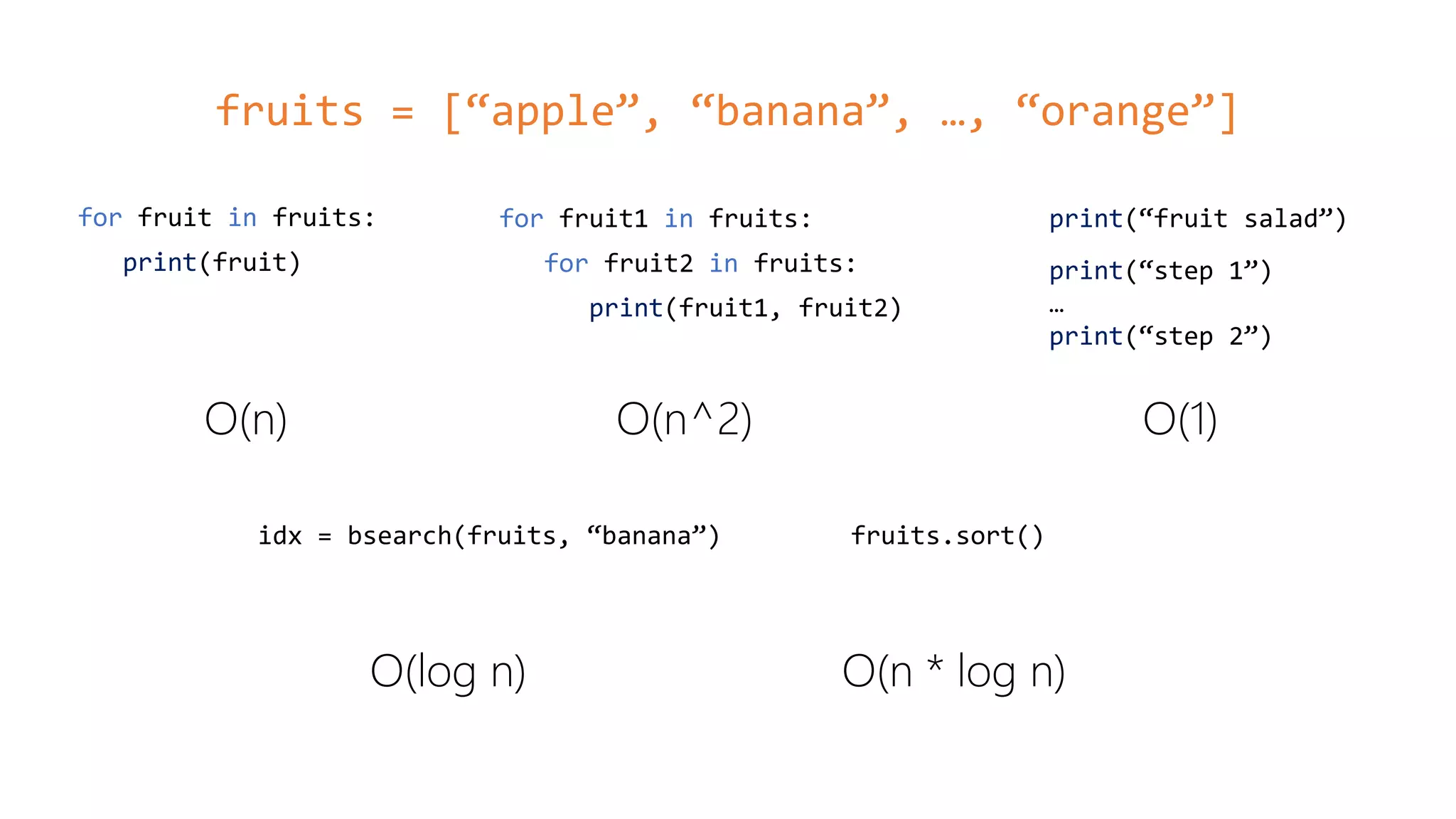 fruits = [“apple”, “banana”, …, “orange”]

for fruit in fruits:
    print(fruit)

O(n)

for fruit1 in fruits:
    for fruit2 in fruits:
        print(fruit1, fruit2)

O(n^2)

print(“fruit salad”)
print(“step 1”)
…
print(“step 2”)

O(1)

idx = bsearch(fruits, “banana”)

O(log n)

fruits.sort()

O(n * log n)